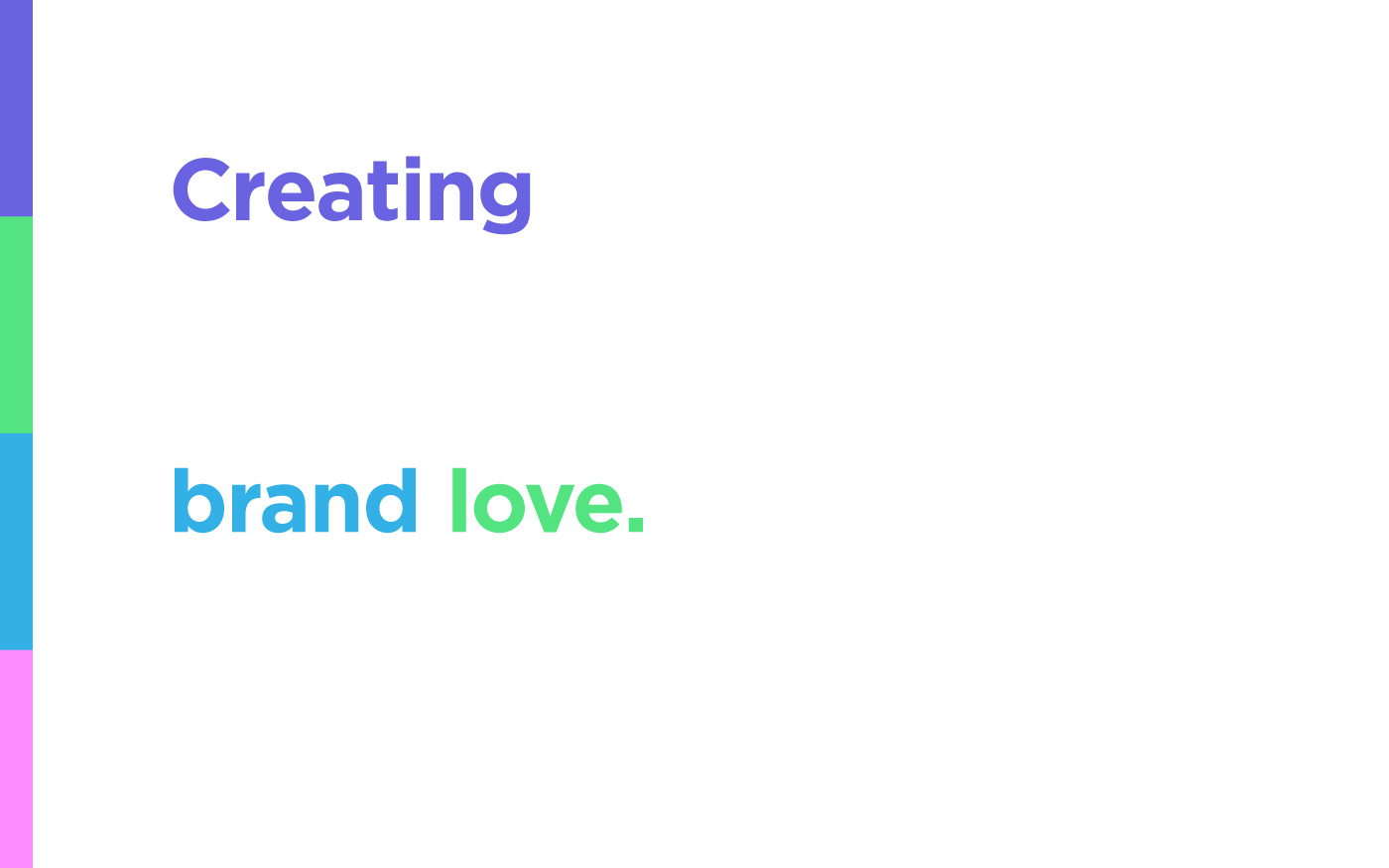 Creating

brand love.